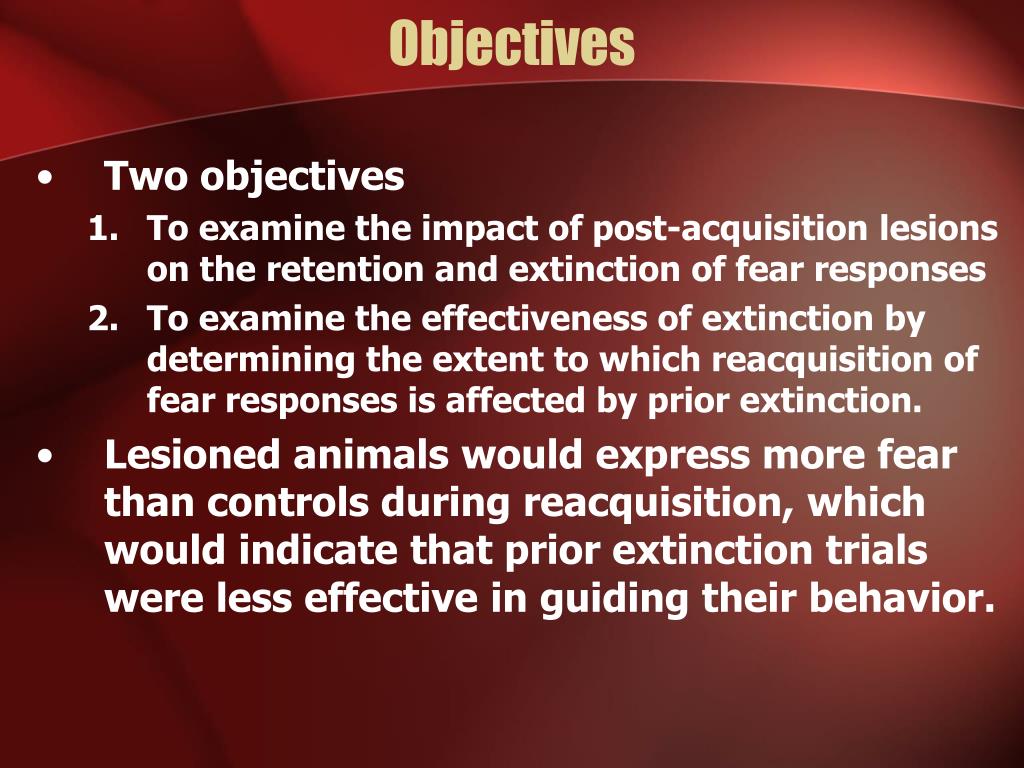 Objectives

• Two objectives
1. To examine the impact of post-acquisition lesions on the retention and extinction of fear responses
2. To examine the effectiveness of extinction by determining the extent to which reacquisition of fear responses is affected by prior extinction.

• Lesioned animals would express more fear than controls during reacquisition, which would indicate that prior extinction trials were less effective in guiding their behavior.